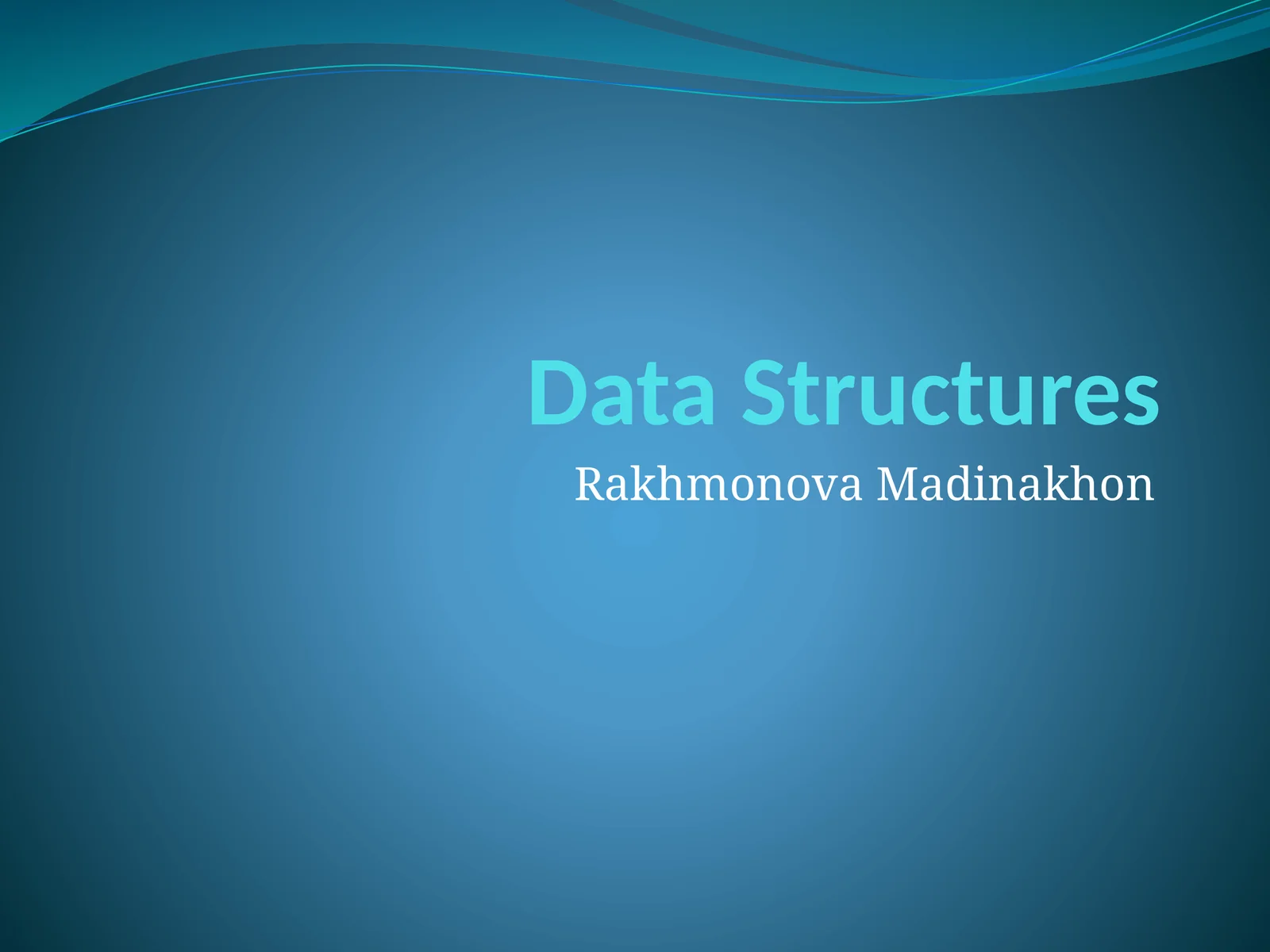 Data Structures

Rakhmonova Madinakhon